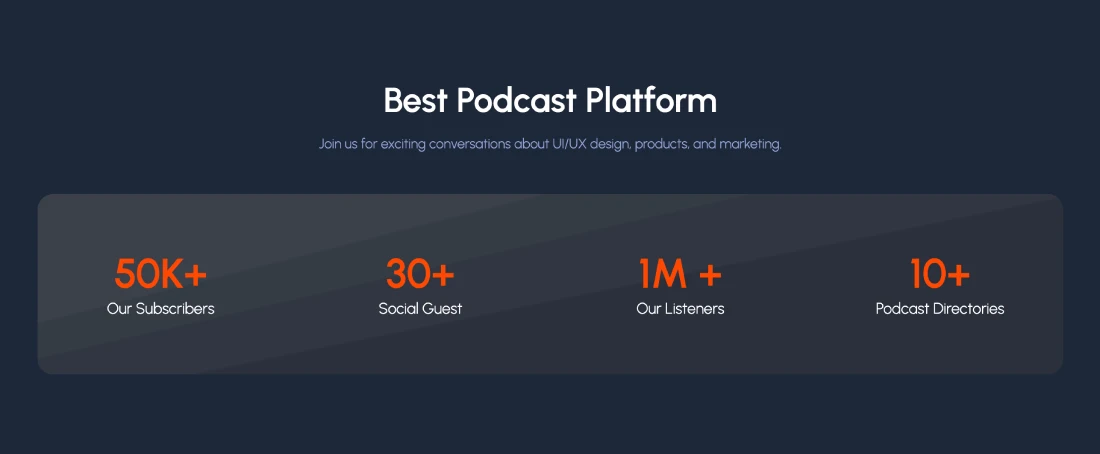 Best Podcast Platform

Join us for exciting conversations about UI/UX design, products, and marketing.

50K+
Our Subscribers

30+
Social Guest

1M +
Our Listeners

10+
Podcast Directories